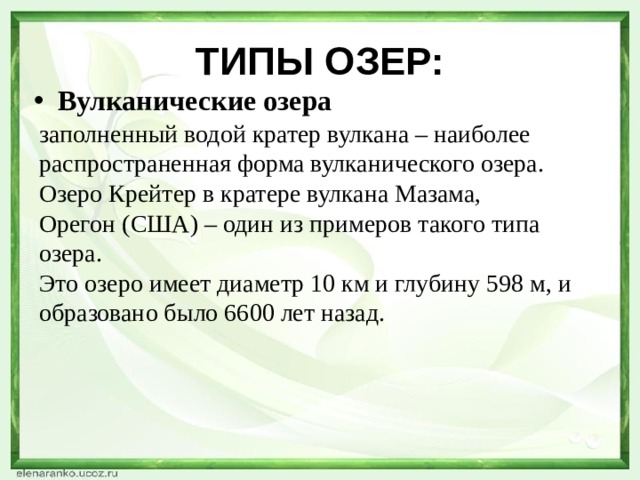 ТИПЫ ОЗЕР:

• Вулканические озера

заполненный водой кратер вулкана – наиболее распространенная форма вулканического озера. Озеро Крейтер в кратере вулкана Мазама, Орегон (США) – один из примеров такого типа озера.
Это озеро имеет диаметр 10 км и глубину 598 м, и образовано было 6600 лет назад.

elenaranko.ucoz.ru